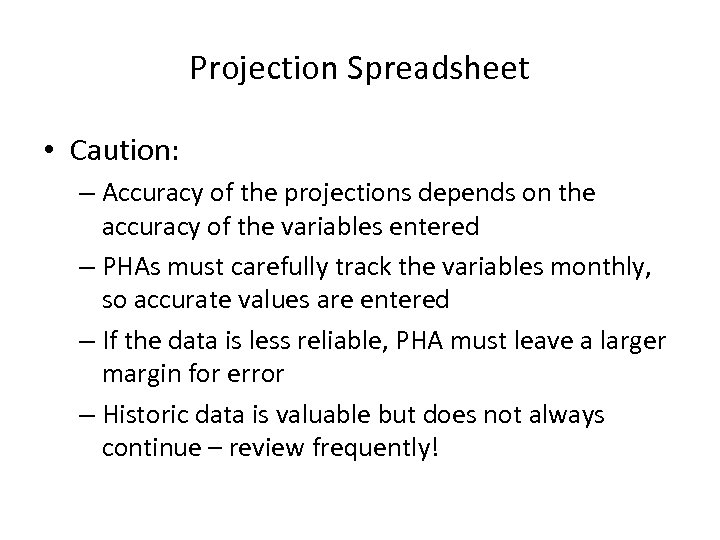 Projection Spreadsheet

• Caution:
– Accuracy of the projections depends on the accuracy of the variables entered
– PHAs must carefully track the variables monthly, so accurate values are entered
– If the data is less reliable, PHA must leave a larger margin for error
– Historic data is valuable but does not always continue – review frequently!